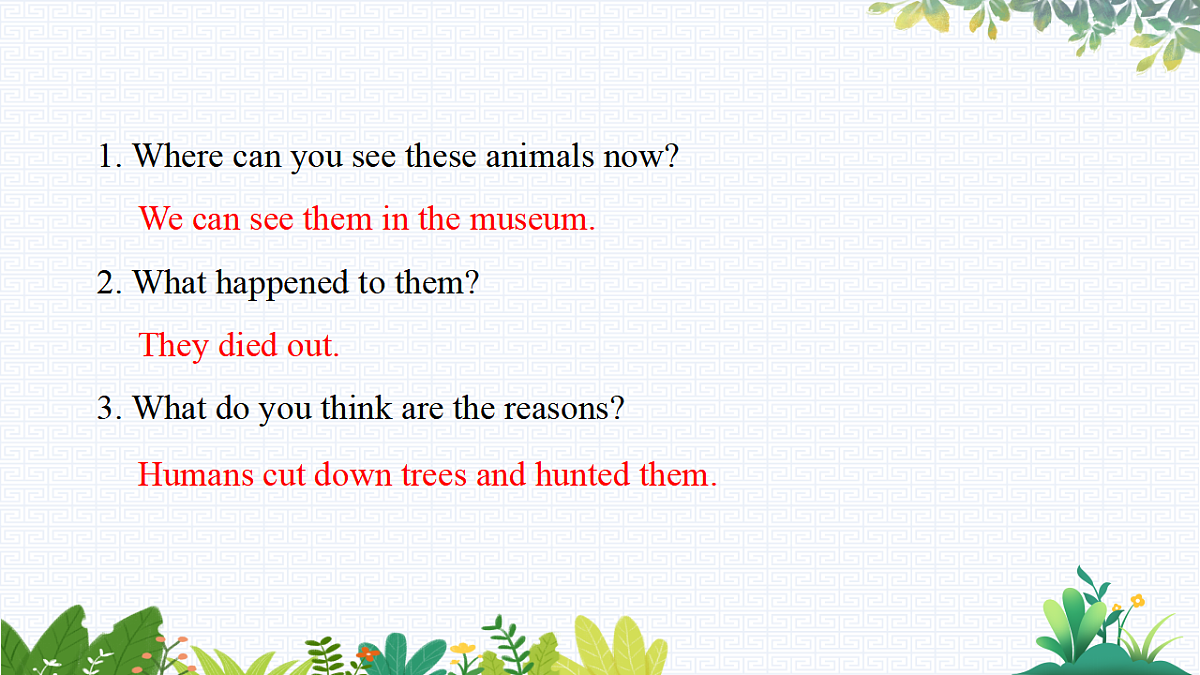 1. Where can you see these animals now?

We can see them in the museum.

2. What happened to them?

They died out.

3. What do you think are the reasons?

Humans cut down trees and hunted them.